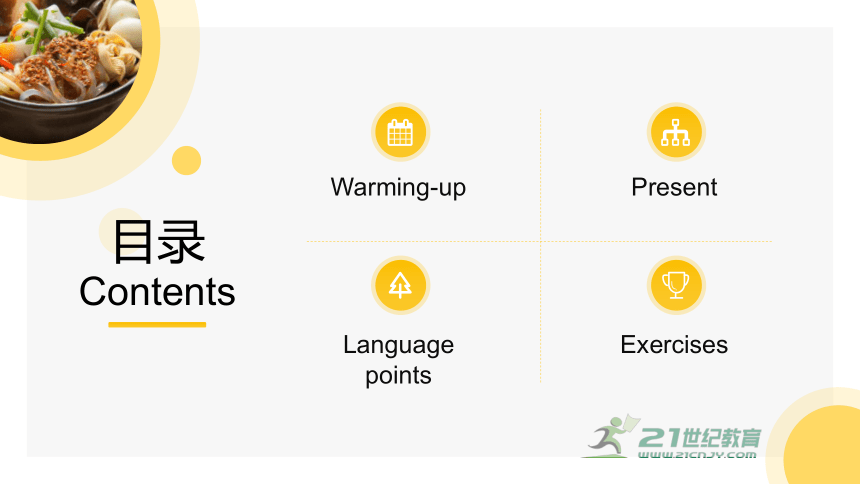 目录
Contents

Warming-up

Present

Language points

Exercises

21世纪教育
www.21cnjy.com